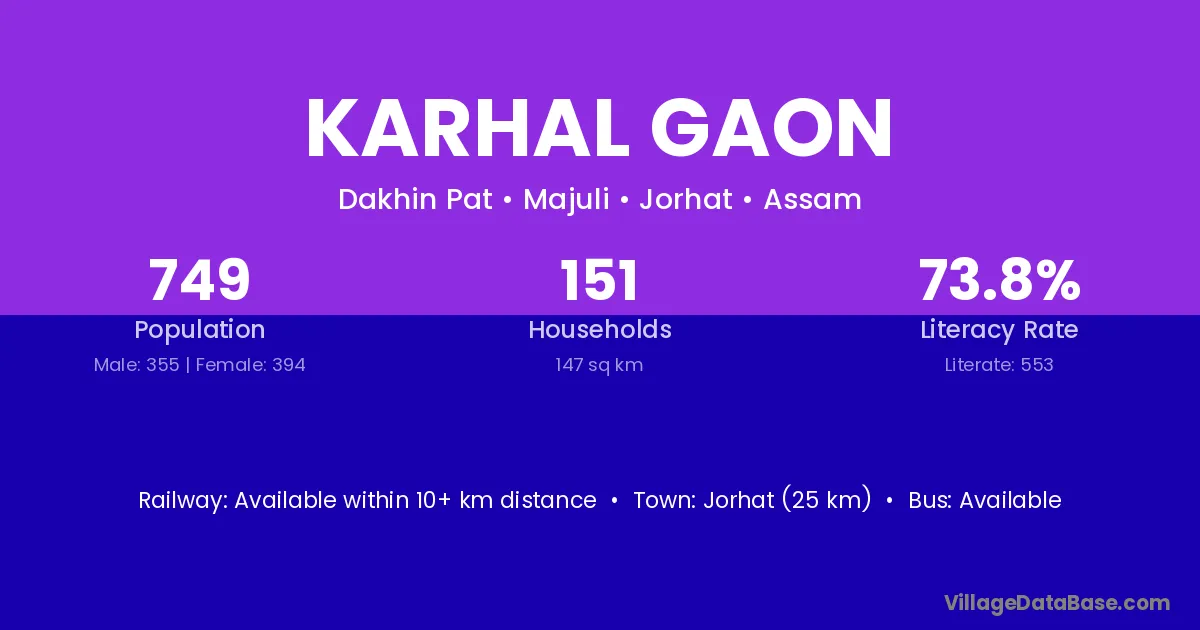 KARHAL GAON

Dakhin Pat • Majuli • Jorhat • Assam

749
Population
Male: 355 | Female: 394

151
Households
147 sq km

73.8%
Literacy Rate
Literate: 553

Railway: Available within 10+ km distance • Town: Jorhat (25 km) • Bus: Available

VillageDataBase.com